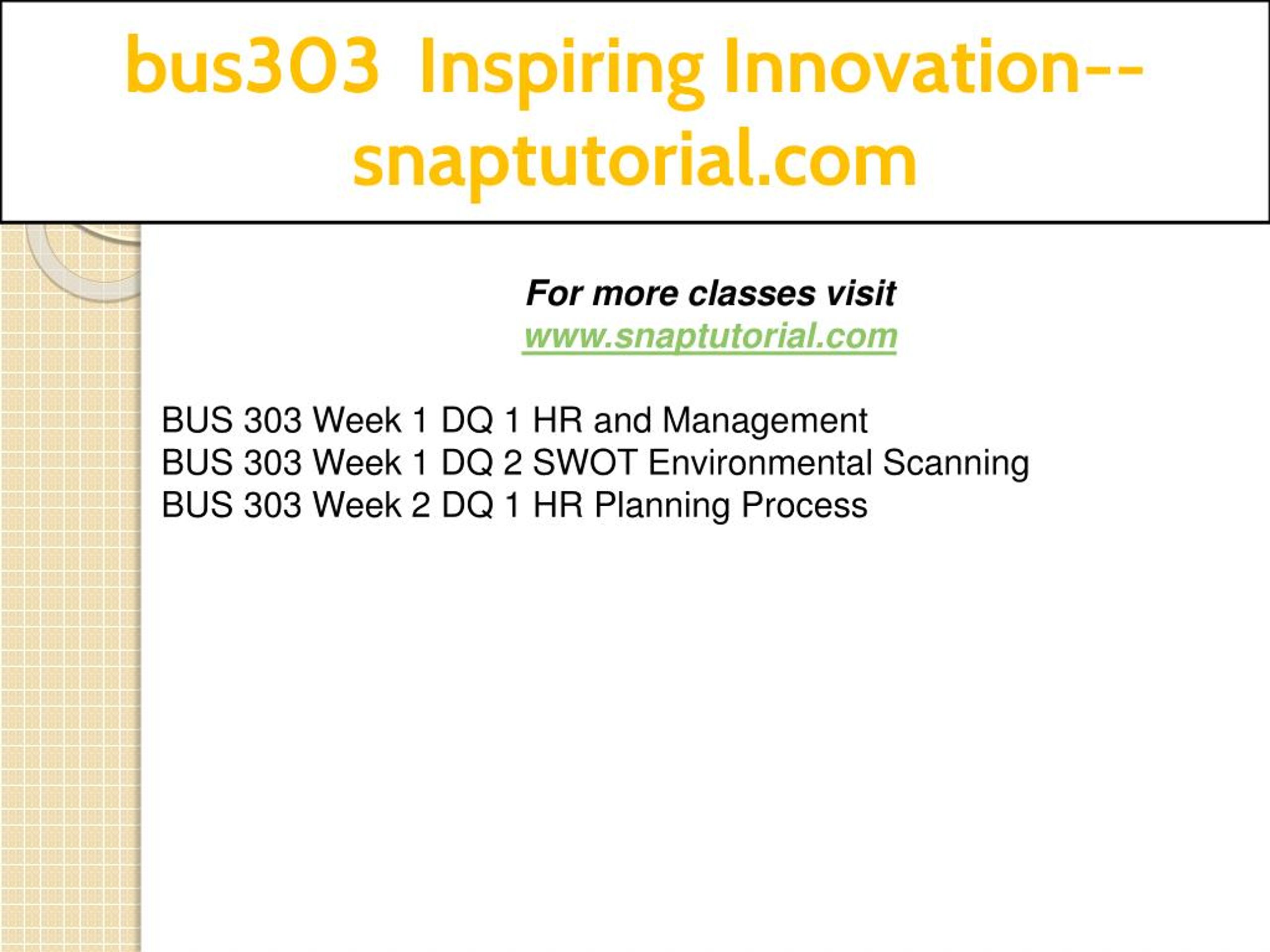 bus303 Inspiring Innovation--snaptutorial.com

For more classes visit
www.snaptutorial.com

BUS 303 Week 1 DQ 1 HR and Management
BUS 303 Week 1 DQ 2 SWOT Environmental Scanning
BUS 303 Week 2 DQ 1 HR Planning Process